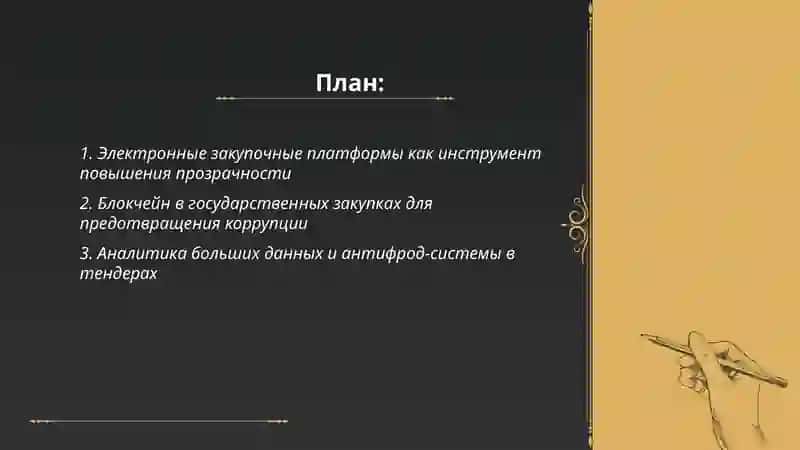 План:

1. Электронные закупочные платформы как инструмент повышения прозрачности

2. Блокчейн в государственных закупках для предотвращения коррупции

3. Аналитика больших данных и антифрод-системы в тендерах